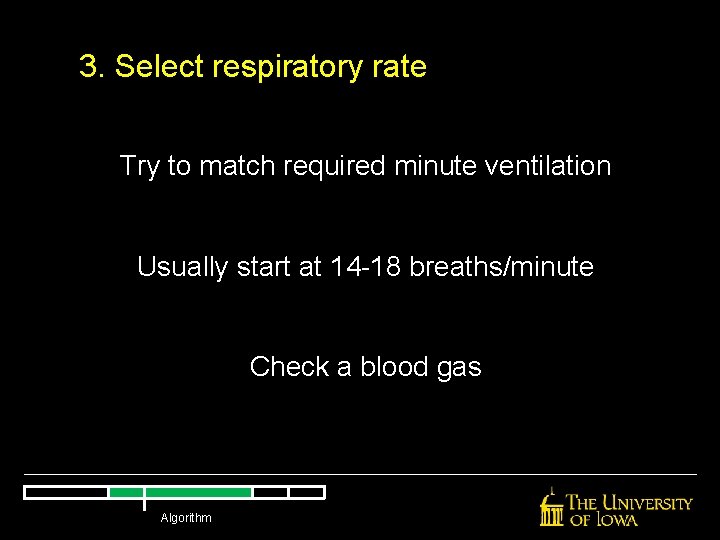 3. Select respiratory rate

Try to match required minute ventilation

Usually start at 14-18 breaths/minute

Check a blood gas

Algorithm

THE UNIVERSITY OF IOWA